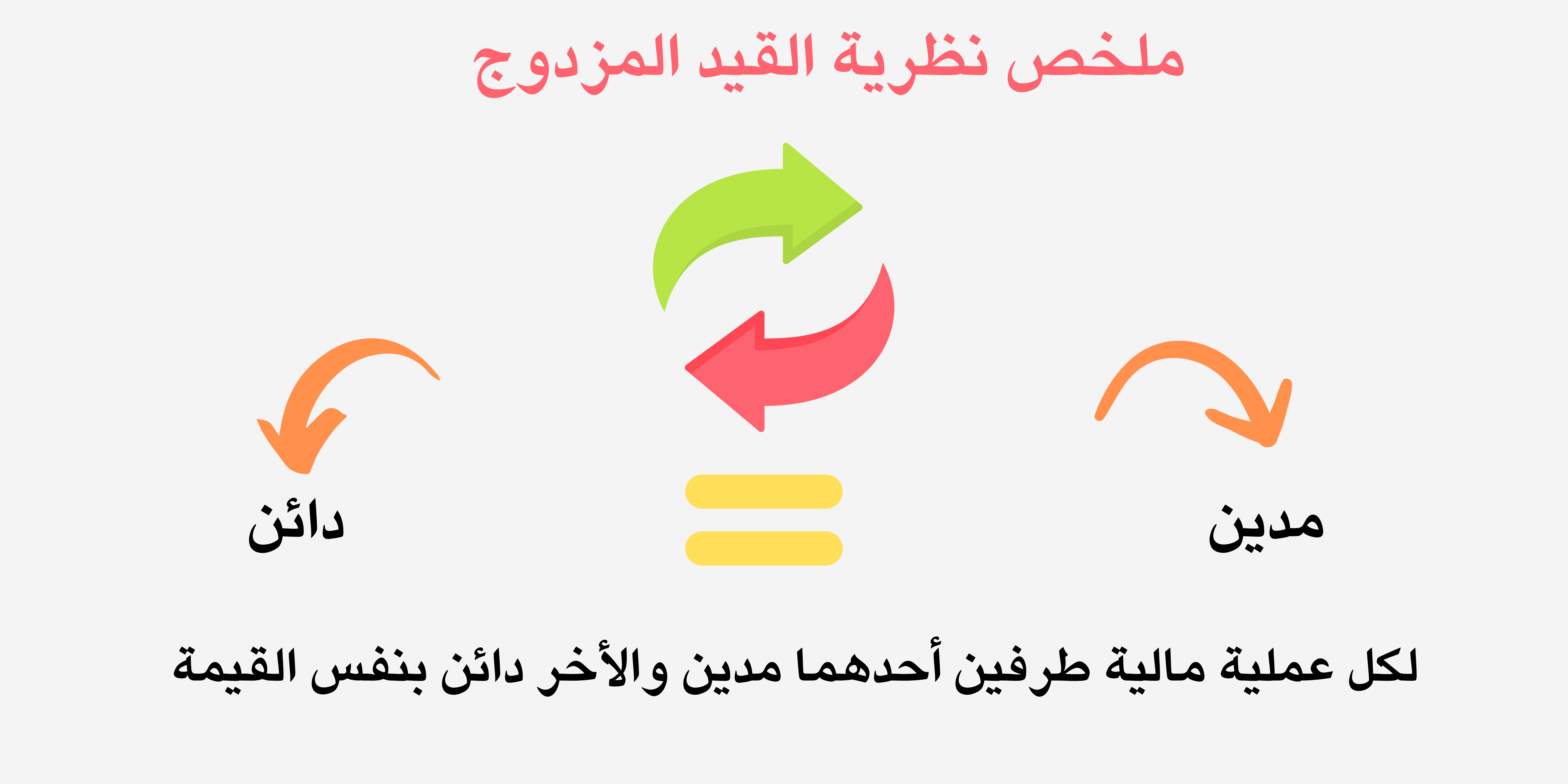 ملخص نظرية القيد المزدوج

مدين

دائن

لكل عملية مالية طرفين أحدهما مدين والأخر دائن بنفس القيمة